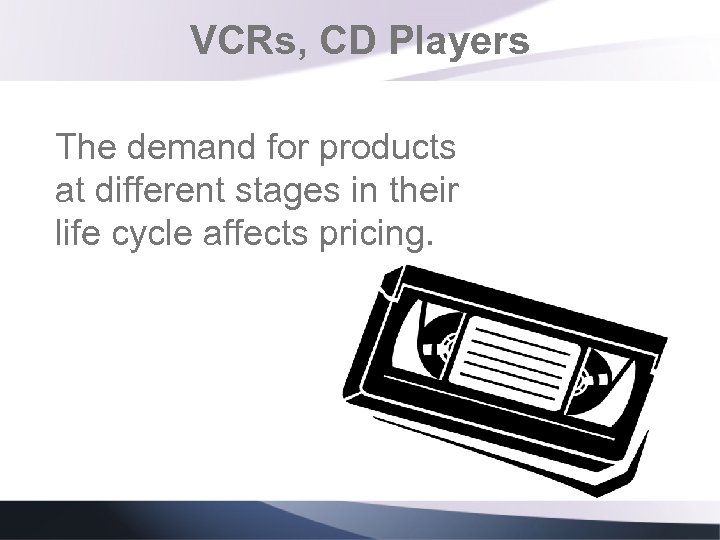 VCRs, CD Players

The demand for products at different stages in their life cycle affects pricing.